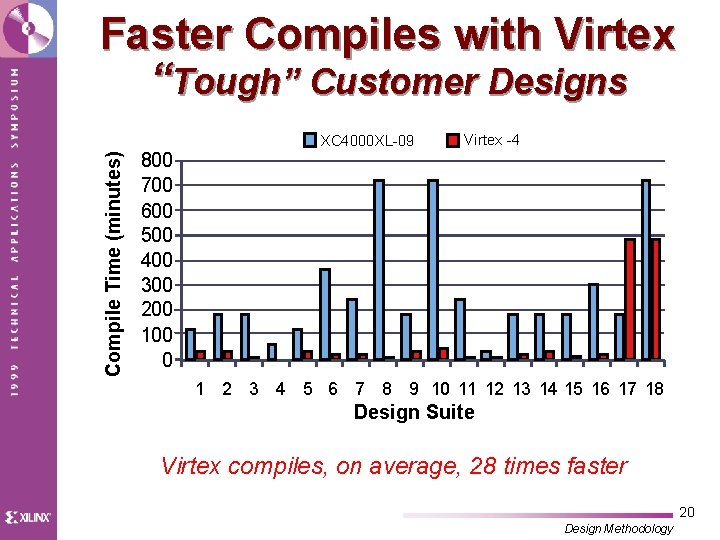 1999 TECHNICAL APPLICATIONS SYMPOSIUM

Faster Compiles with Virtex

"Tough" Customer Designs

XC4000XL-09 Virtex -4

Compile Time (minutes)

800
700
600
500
400
300
200
100
0

1 2 3 4 5 6 7 8 9 10 11 12 13 14 15 16 17 18

Design Suite

Virtex compiles, on average, 28 times faster

XILINX

20

Design Methodology